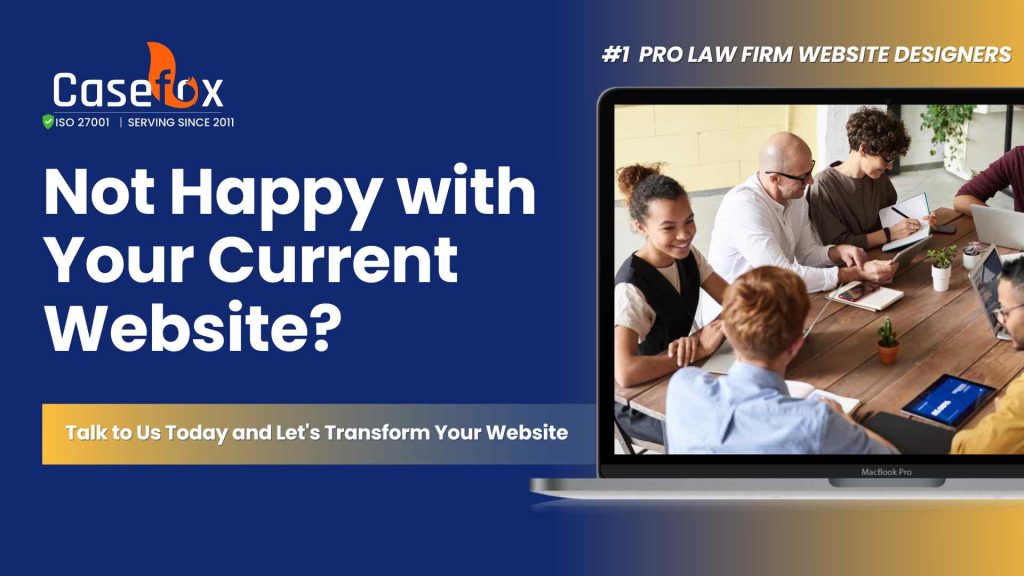 Casefox
ISO 27001 | SERVING SINCE 2011

#1 PRO LAW FIRM WEBSITE DESIGNERS

Not Happy with Your Current Website?

Talk to Us Today and Let's Transform Your Website

MacBook Pro